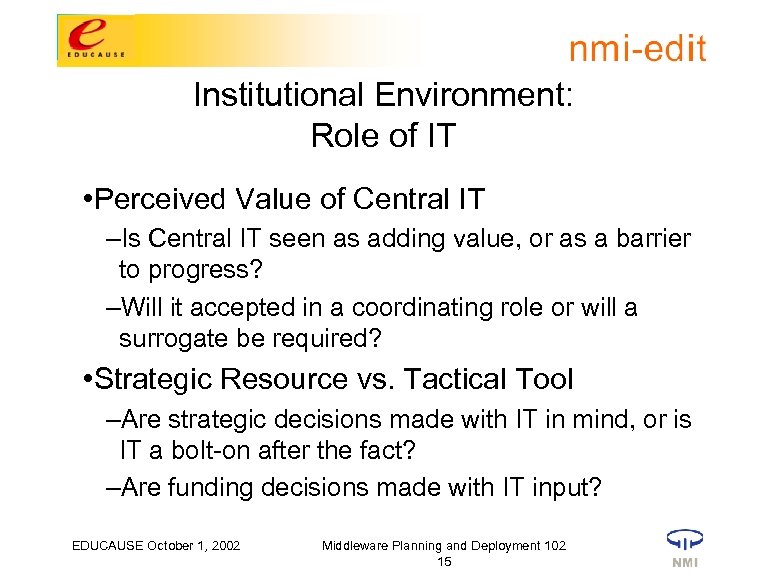 e
EDUCAUSE

nmi-edit

Institutional Environment: Role of IT

•Perceived Value of Central IT

–Is Central IT seen as adding value, or as a barrier to progress?

–Will it accepted in a coordinating role or will a surrogate be required?

•Strategic Resource vs. Tactical Tool

–Are strategic decisions made with IT in mind, or is IT a bolt-on after the fact?

–Are funding decisions made with IT input?

EDUCAUSE October 1, 2002

Middleware Planning and Deployment 102
15

NMI